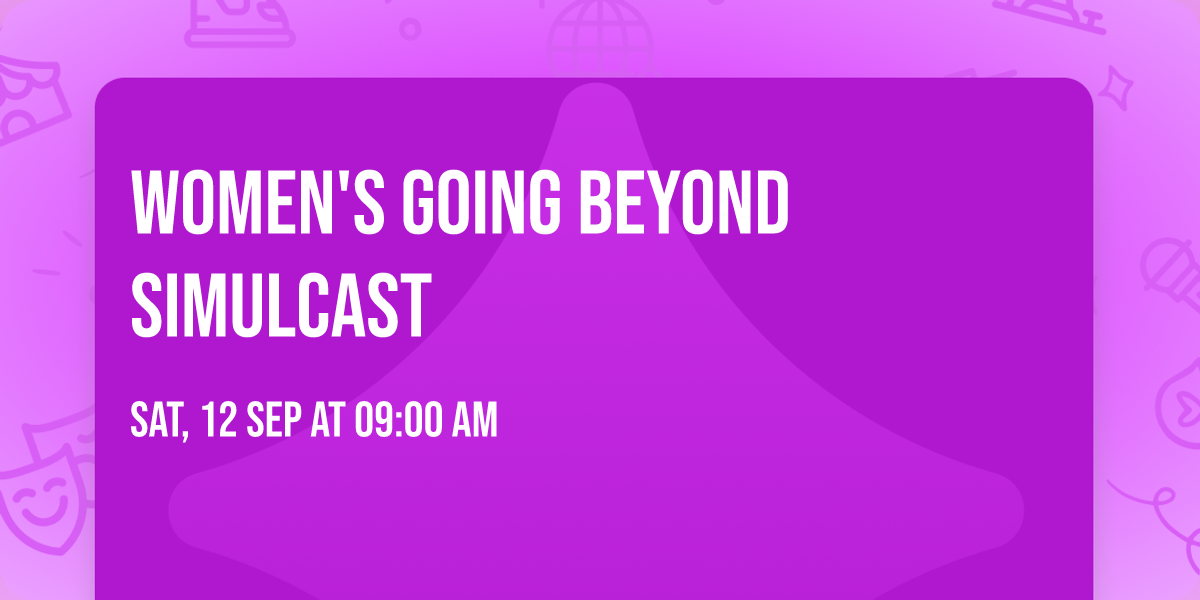 WOMEN'S GOING BEYOND SIMULCAST

SAT, 12 SEP AT 09:00 AM